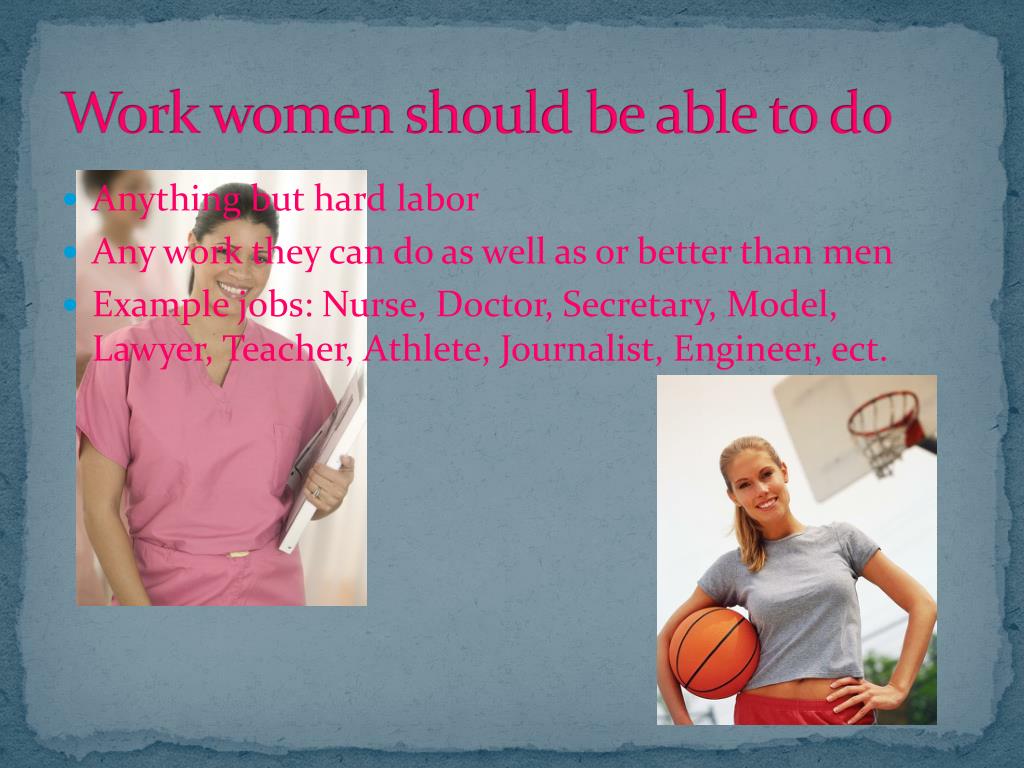 Work women should be able to do

- Anything but hard labor
- Any work they can do as well as or better than men
- Example jobs: Nurse, Doctor, Secretary, Model, Lawyer, Teacher, Athlete, Journalist, Engineer, ect.